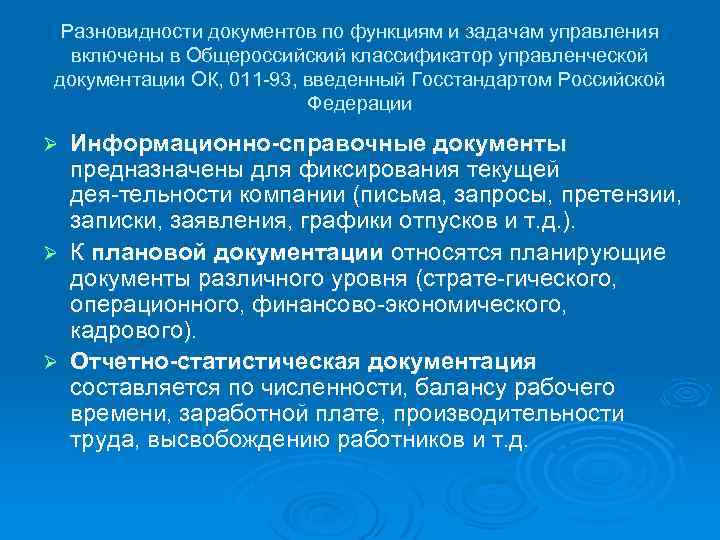 Разновидности документов по функциям и задачам управления включены в Общероссийский классификатор управленческой документации ОК, 011-93, введенный Госстандартом Российской Федерации

➢ Информационно-справочные документы предназначены для фиксирования текущей дея-тельности компании (письма, запросы, претензии, записки, заявления, графики отпусков и т.д.).

➢ К плановой документации относятся планирующие документы различного уровня (страте-гического, операционного, финансово-экономического, кадрового).

➢ Отчетно-статистическая документация составляется по численности, балансу рабочего времени, заработной плате, производительности труда, высвобождению работников и т.д.